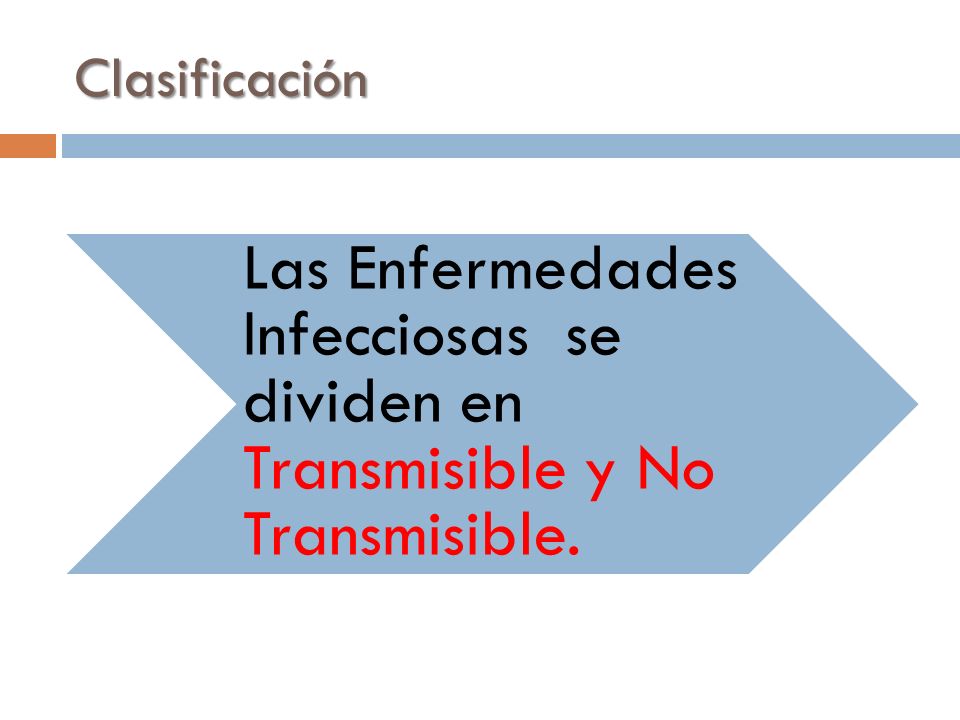 Clasificación

Las Enfermedades Infecciosas se dividen en Transmisible y No Transmisible.